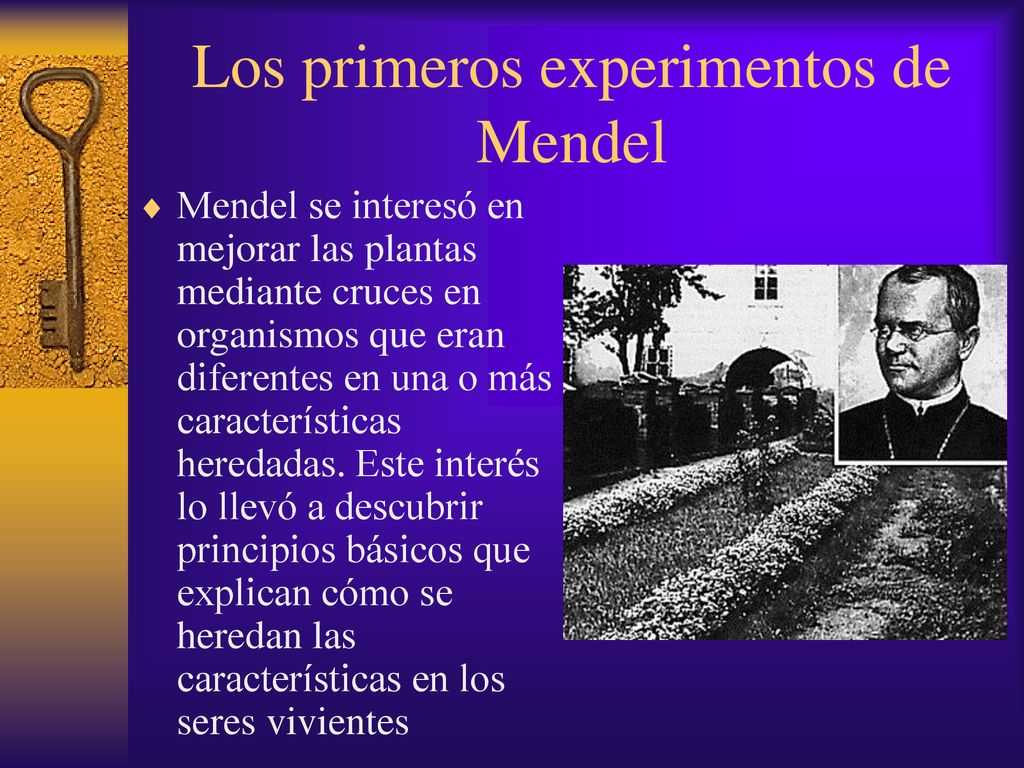 Los primeros experimentos de Mendel

Mendel se interesó en mejorar las plantas mediante cruces en organismos que eran diferentes en una o más características heredadas. Este interés lo llevó a descubrir principios básicos que explican cómo se heredan las características en los seres vivientes